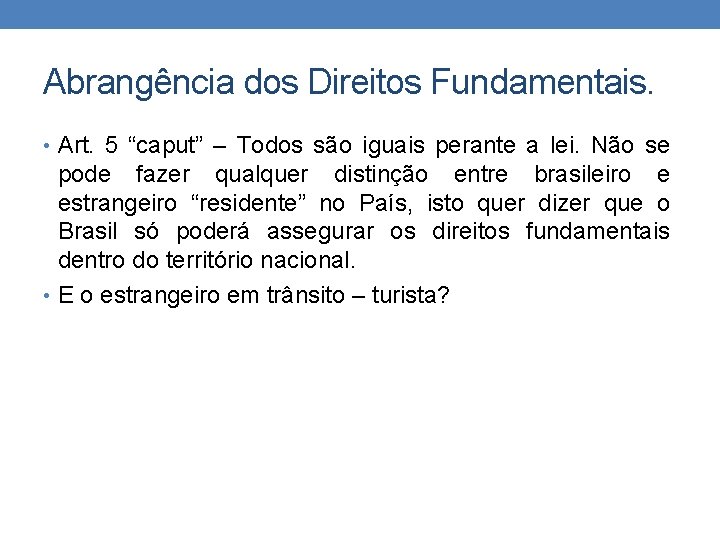 Abrangência dos Direitos Fundamentais.

• Art. 5 “caput” – Todos são iguais perante a lei. Não se pode fazer qualquer distinção entre brasileiro e estrangeiro “residente” no País, isto quer dizer que o Brasil só poderá assegurar os direitos fundamentais dentro do território nacional.

• E o estrangeiro em trânsito – turista?